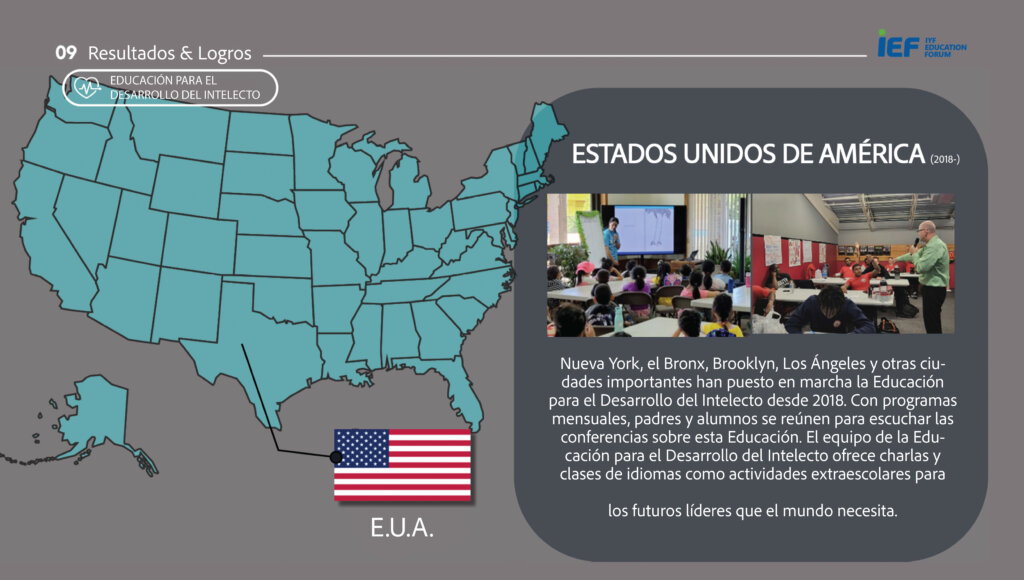 09 Resultados & Logros

IEF IYF EDUCATION FORUM

EDUCACIÓN PARA EL DESARROLLO DEL INTELECTO

ESTADOS UNIDOS DE AMÉRICA (2018-)

Nueva York, el Bronx, Brooklyn, Los Ángeles y otras ciudades importantes han puesto en marcha la Educación para el Desarrollo del Intelecto desde 2018. Con programas mensuales, padres y alumnos se reúnen para escuchar las conferencias sobre esta Educación. El equipo de la Educación para el Desarrollo del Intelecto ofrece charlas y clases de idiomas como actividades extraescolares para

los futuros líderes que el mundo necesita.

E.U.A.